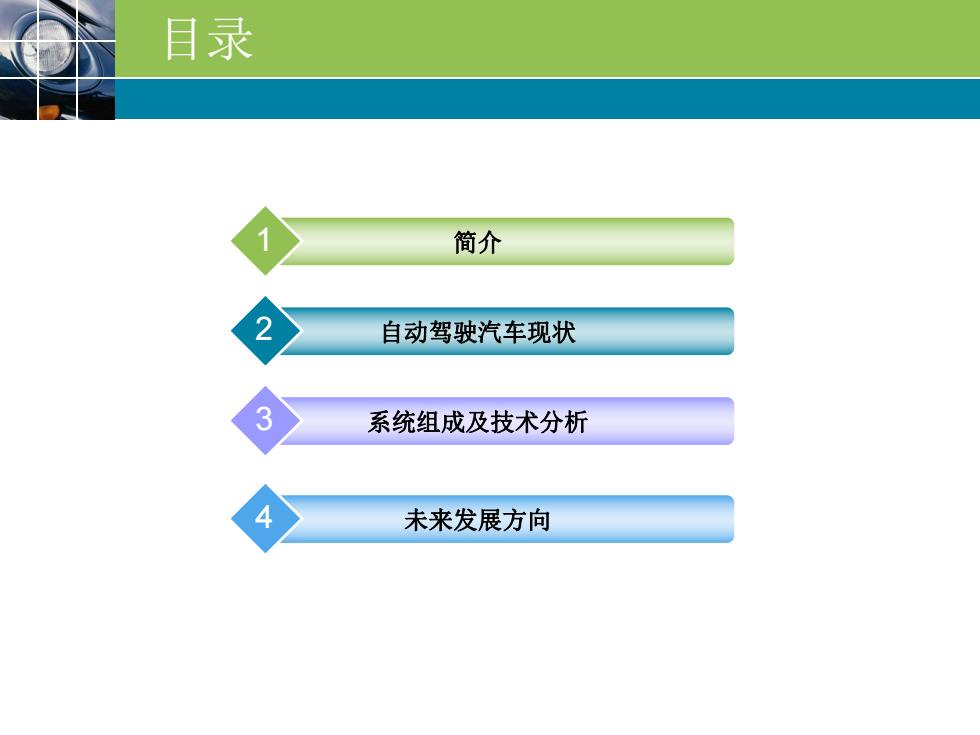 目录

1 简介

2 自动驾驶汽车现状

3 系统组成及技术分析

4 未来发展方向